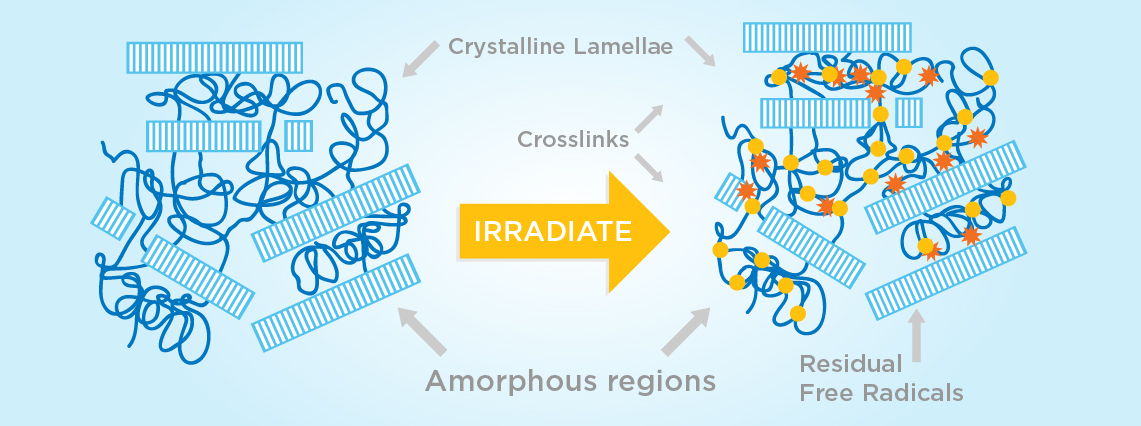 Crystalline Lamellae

Crosslinks

IRRADIATE

Amorphous regions

Residual Free Radicals